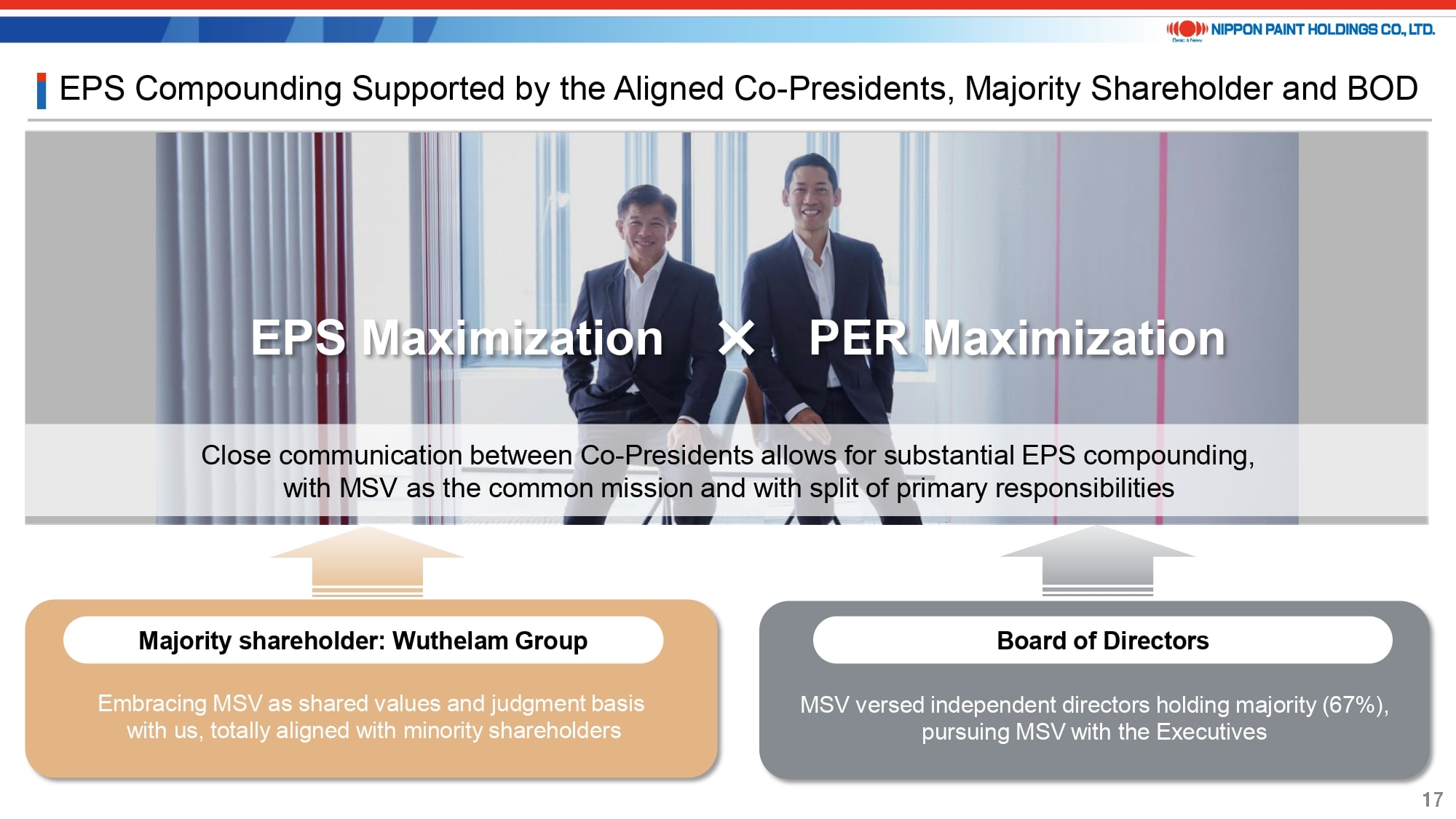 NIPPON PAINT HOLDINGS CO., LTD.
Basic & New

EPS Compounding Supported by the Aligned Co-Presidents, Majority Shareholder and BOD

EPS Maximization × PER Maximization

Close communication between Co-Presidents allows for substantial EPS compounding, with MSV as the common mission and with split of primary responsibilities

Majority shareholder: Wuthelam Group

Embracing MSV as shared values and judgment basis with us, totally aligned with minority shareholders

Board of Directors

MSV versed independent directors holding majority (67%), pursuing MSV with the Executives

17